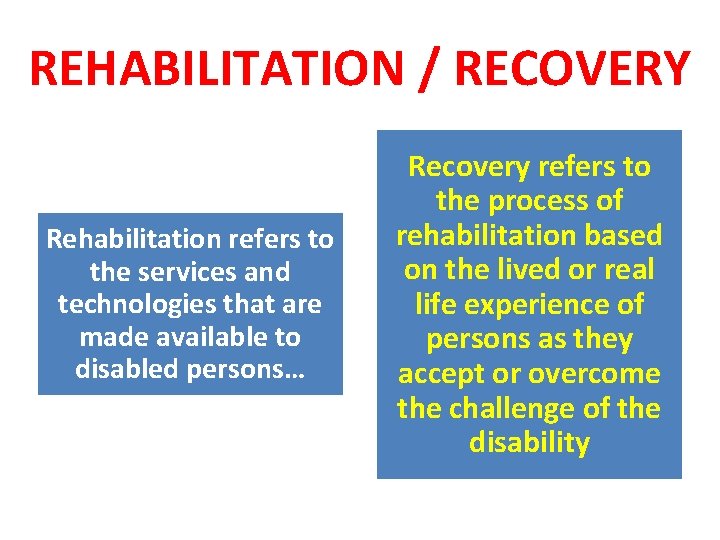 REHABILITATION / RECOVERY

Rehabilitation refers to the services and technologies that are made available to disabled persons…

Recovery refers to the process of rehabilitation based on the lived or real life experience of persons as they accept or overcome the challenge of the disability